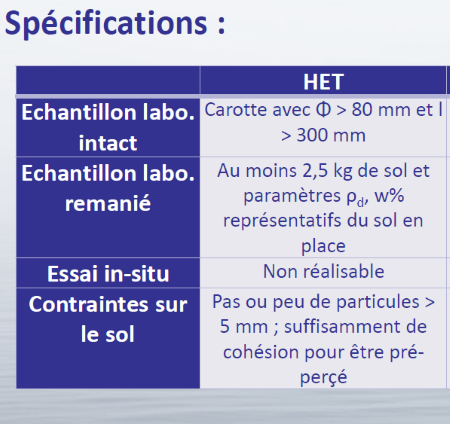 Spécifications :

| | HET |
|---|---|
| Echantillon labo. intact | Carotte avec $\Phi$ > 80 mm et l > 300 mm |
| Echantillon labo. remanié | Au moins 2,5 kg de sol et paramètres $\rho_d$, w% représentatifs du sol en place |
| Essai in-situ | Non réalisable |
| Contraintes sur le sol | Pas ou peu de particules > 5 mm ; suffisamment de cohésion pour être pré-perçé |